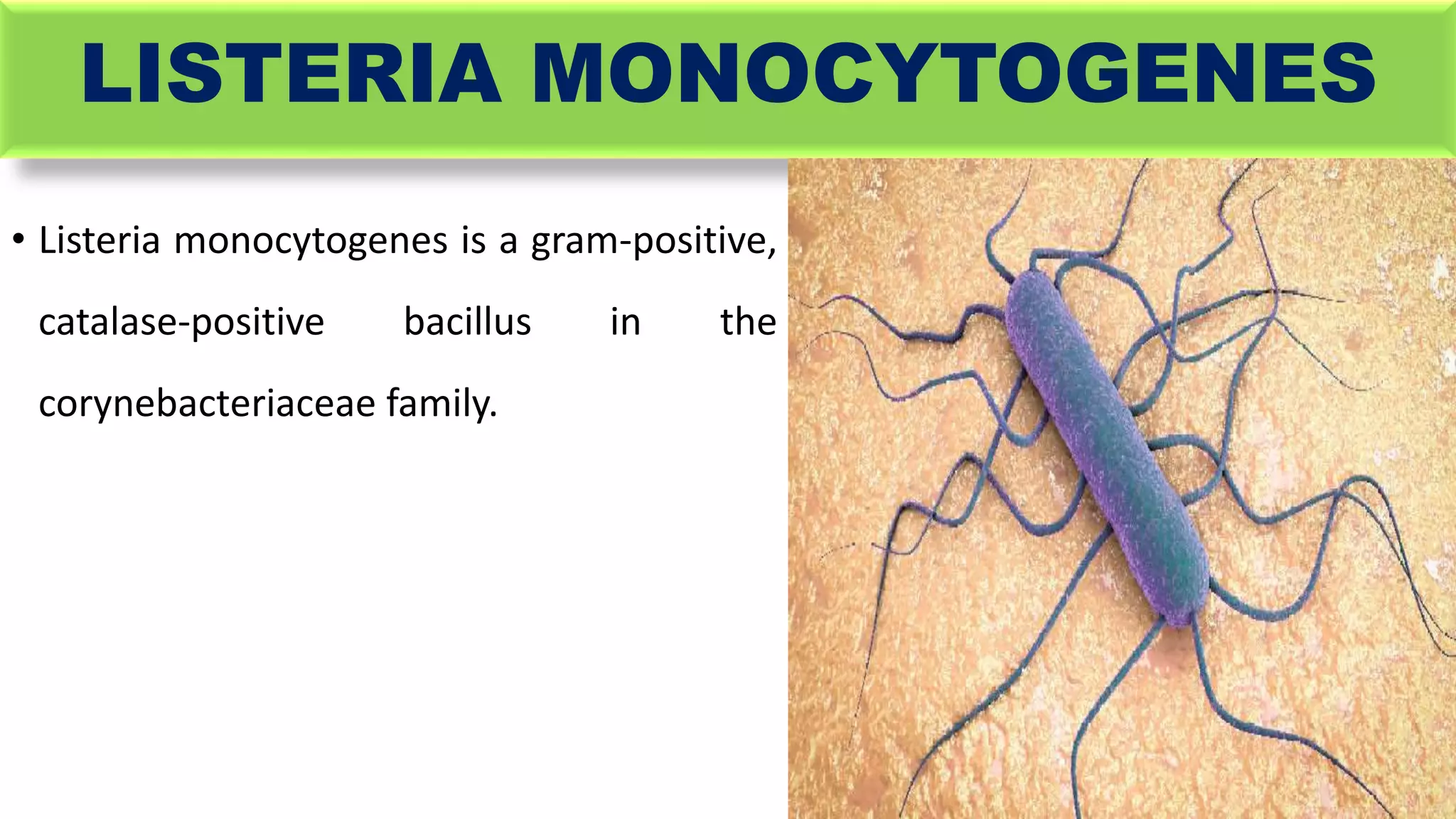 LISTERIA MONOCYTOGENES

• Listeria monocytogenes is a gram-positive, catalase-positive bacillus in the corynebacteriaceae family.